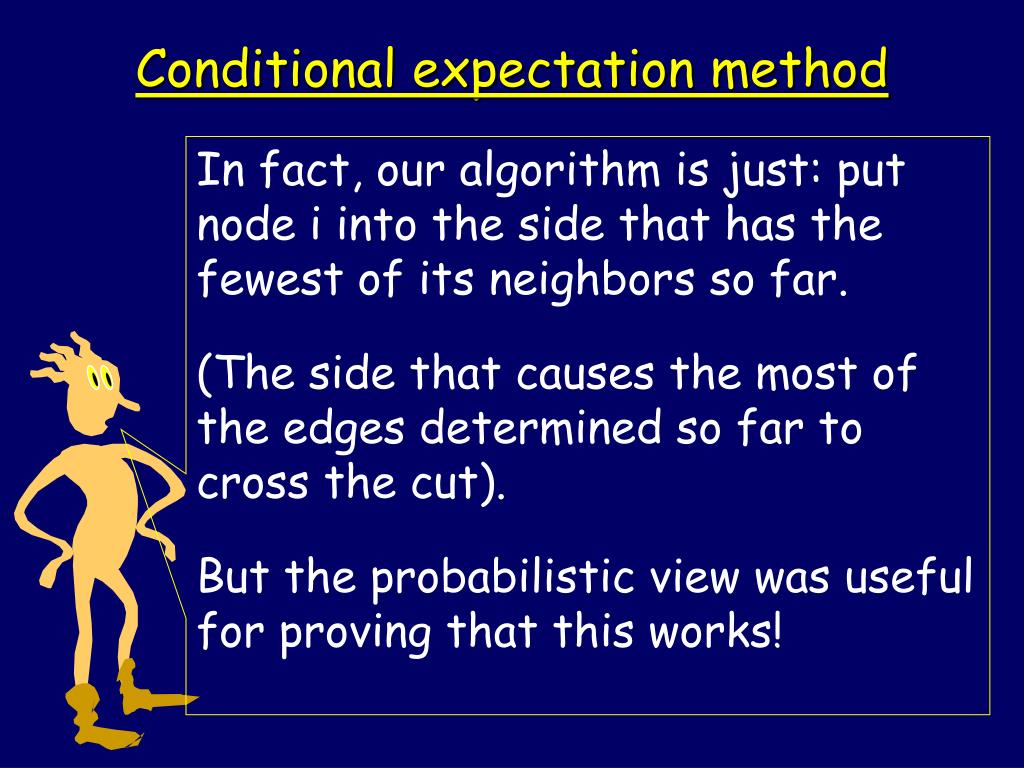 Conditional expectation method

In fact, our algorithm is just: put node i into the side that has the fewest of its neighbors so far.

(The side that causes the most of the edges determined so far to cross the cut).

But the probabilistic view was useful for proving that this works!